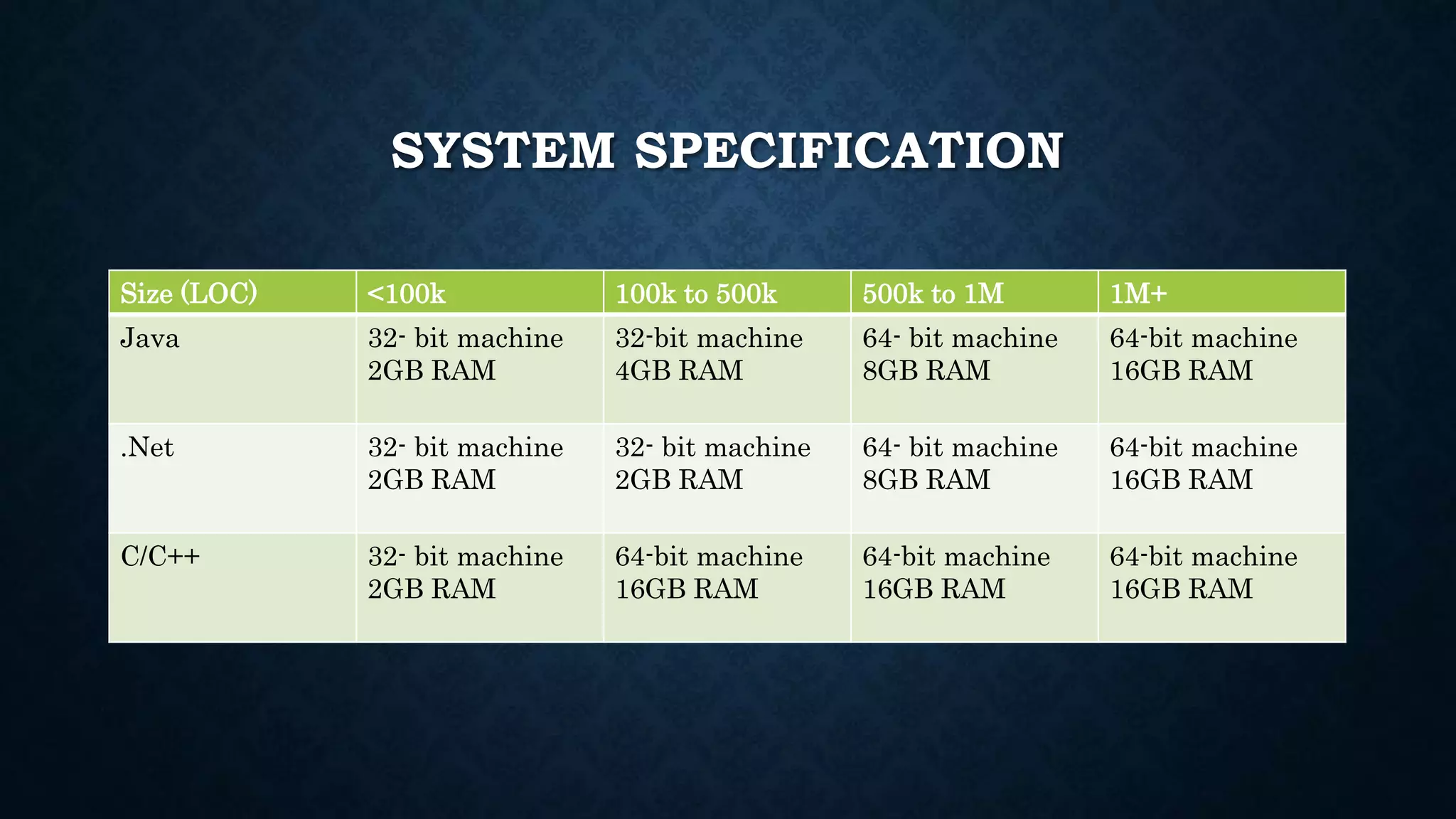 SYSTEM SPECIFICATION

| Size (LOC) | <100k | 100k to 500k | 500k to 1M | 1M+ |
|---|---|---|---|---|
| Java | 32- bit machine 2GB RAM | 32-bit machine 4GB RAM | 64- bit machine 8GB RAM | 64-bit machine 16GB RAM |
| .Net | 32- bit machine 2GB RAM | 32- bit machine 2GB RAM | 64- bit machine 8GB RAM | 64-bit machine 16GB RAM |
| C/C++ | 32- bit machine 2GB RAM | 64-bit machine 16GB RAM | 64-bit machine 16GB RAM | 64-bit machine 16GB RAM |